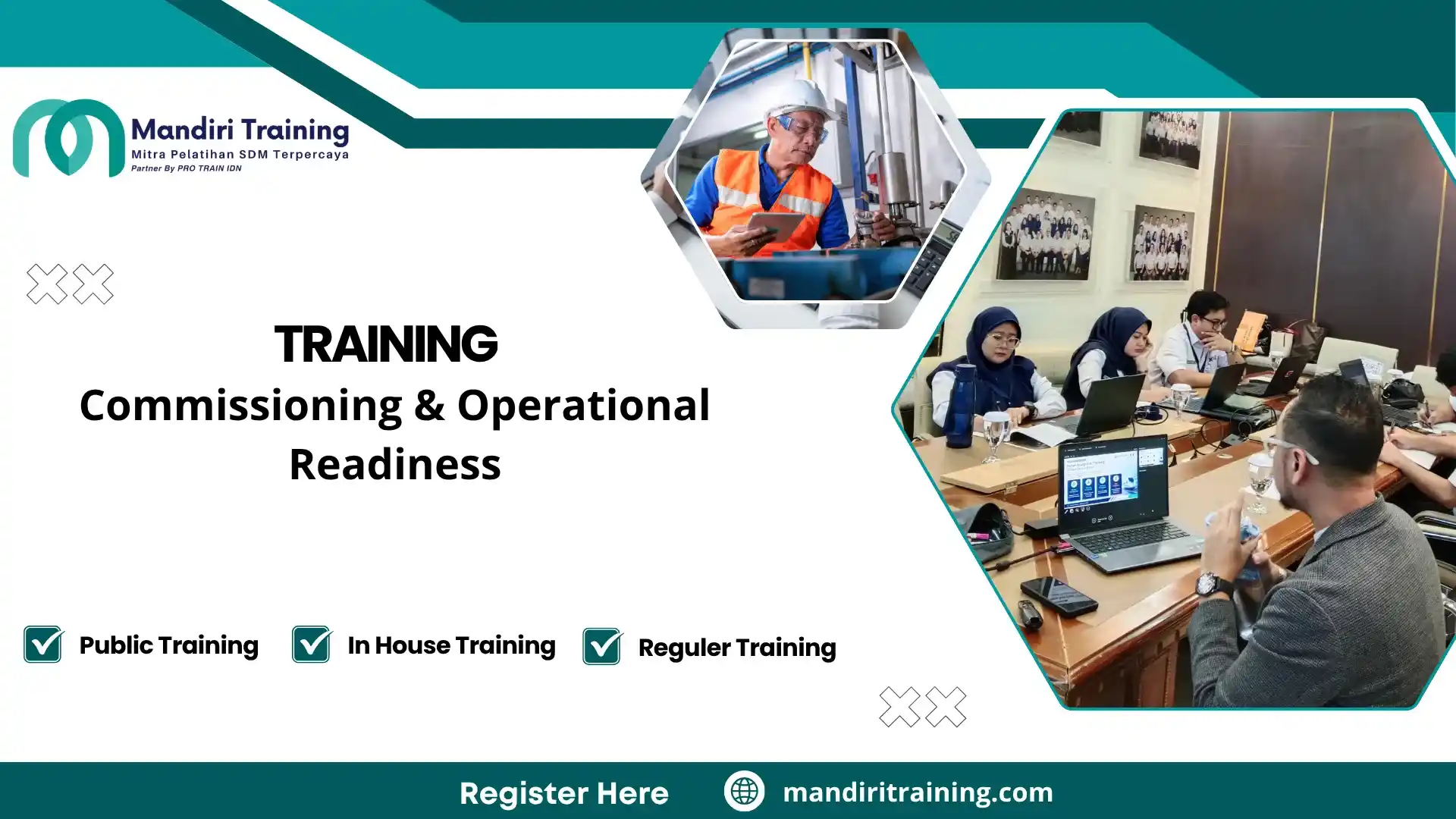 Mandiri Training
Mitra Pelatihan SDM Terpercaya
Partner By PRO TRAIN IDN

TRAINING
Commissioning & Operational Readiness

Public Training
In House Training
Reguler Training

Register Here
mandiritraining.com